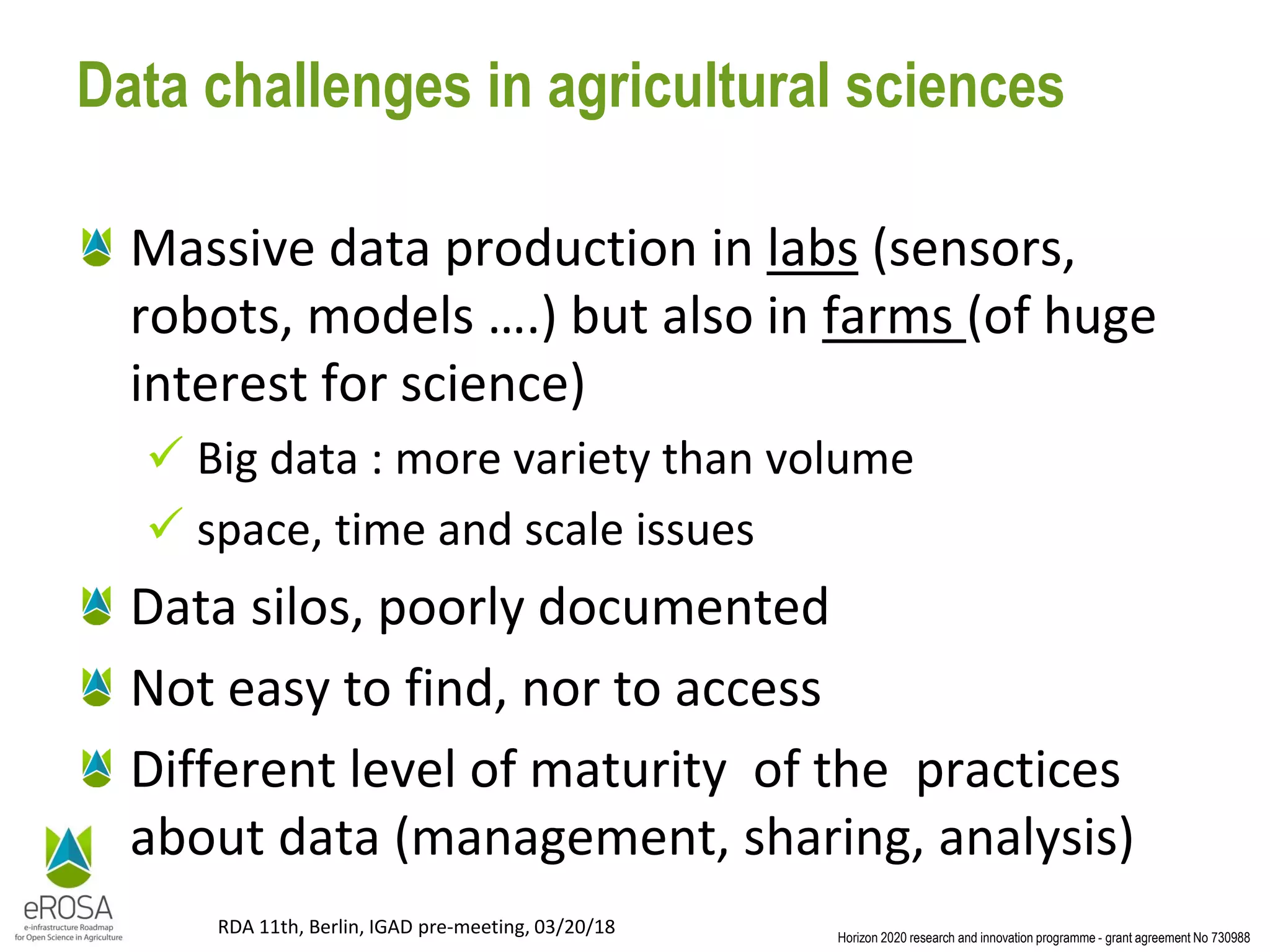 Data challenges in agricultural sciences

Massive data production in labs (sensors, robots, models ….) but also in farms (of huge interest for science)

✓ Big data : more variety than volume

✓ space, time and scale issues

Data silos, poorly documented

Not easy to find, nor to access

Different level of maturity of the practices about data (management, sharing, analysis)

eROSA
e-infrastructure Roadmap for Open Science in Agriculture

RDA 11th, Berlin, IGAD pre-meeting, 03/20/18

Horizon 2020 research and innovation programme - grant agreement No 730988